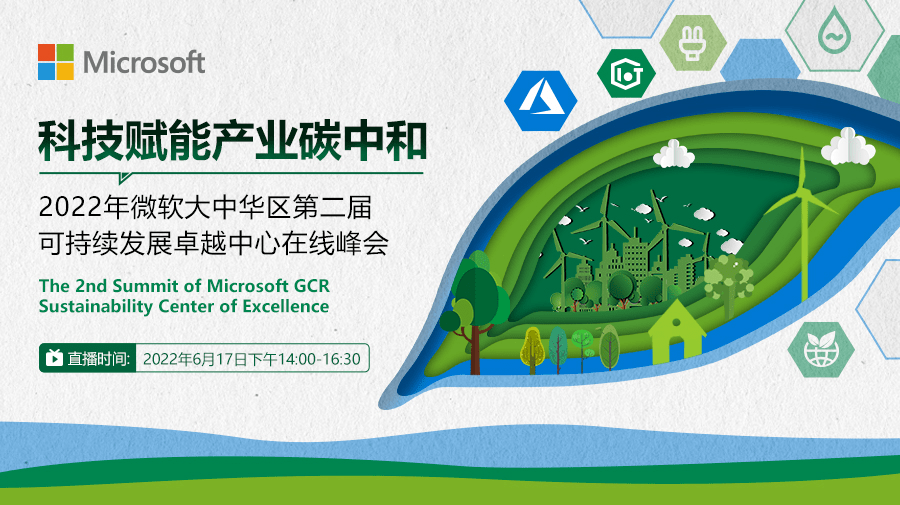 Microsoft

科技赋能产业碳中和

2022年微软大中华区第二届
可持续发展卓越中心在线峰会

The 2nd Summit of Microsoft GCR
Sustainability Center of Excellence

直播时间: 2022年6月17日下午14:00-16:30

IoT